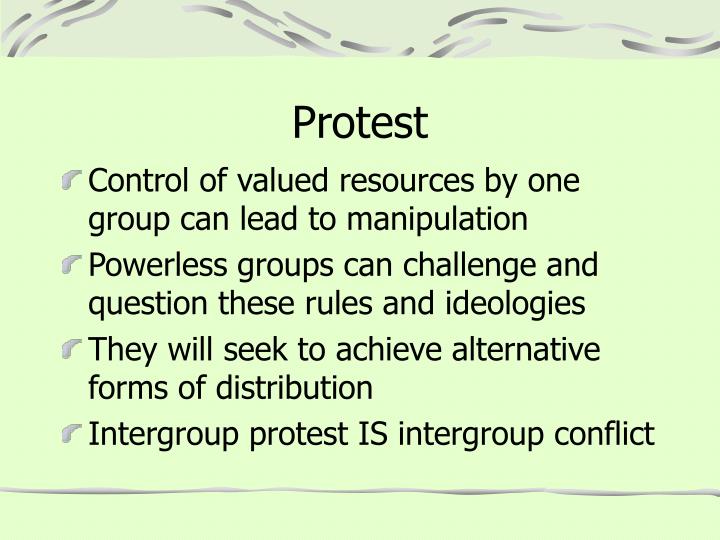 Protest

Control of valued resources by one group can lead to manipulation

Powerless groups can challenge and question these rules and ideologies

They will seek to achieve alternative forms of distribution

Intergroup protest IS intergroup conflict